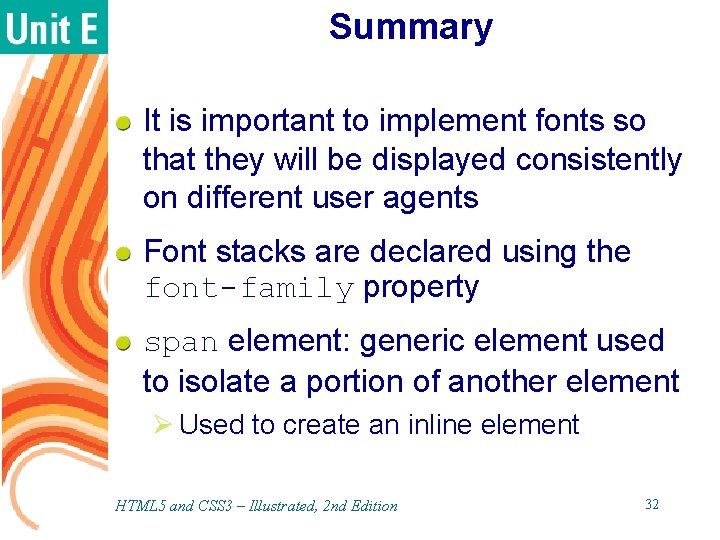 Unit E

Summary

It is important to implement fonts so that they will be displayed consistently on different user agents

Font stacks are declared using the font-family property

span element: generic element used to isolate a portion of another element

Used to create an inline element

HTML5 and CSS3 – Illustrated, 2nd Edition

32